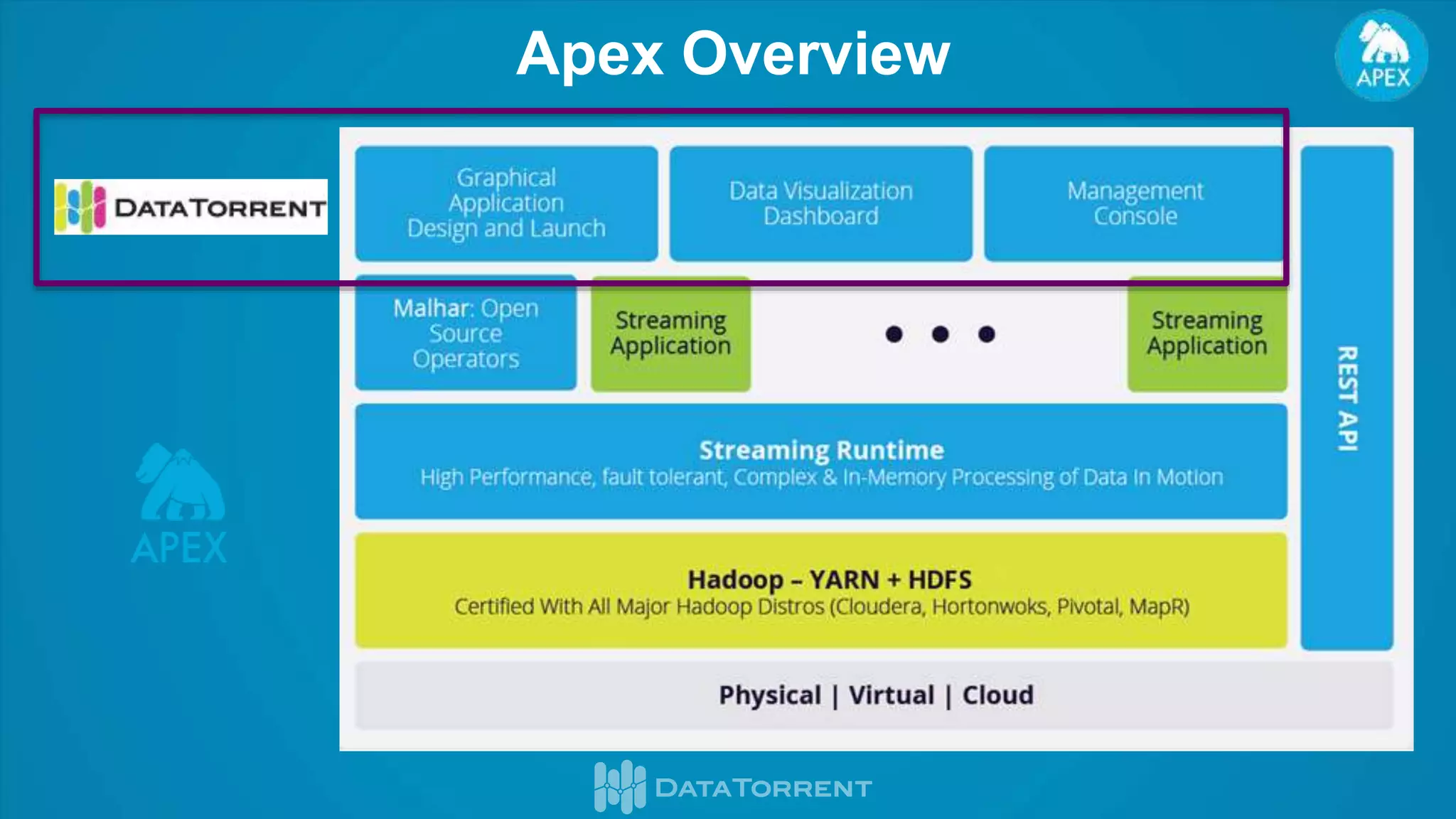 Apex Overview

APEX

DATATORRENT

Graphical Application Design and Launch

Data Visualization Dashboard

Management Console

Malhar: Open Source Operators

Streaming Application

• • •

Streaming Application

REST API

Streaming Runtime
High Performance, fault tolerant, Complex & In-Memory Processing of Data In Motion

Hadoop – YARN + HDFS
Certified With All Major Hadoop Distros (Cloudera, Hortonwoks, Pivotal, MapR)

Physical | Virtual | Cloud

APEX

DATATORRENT